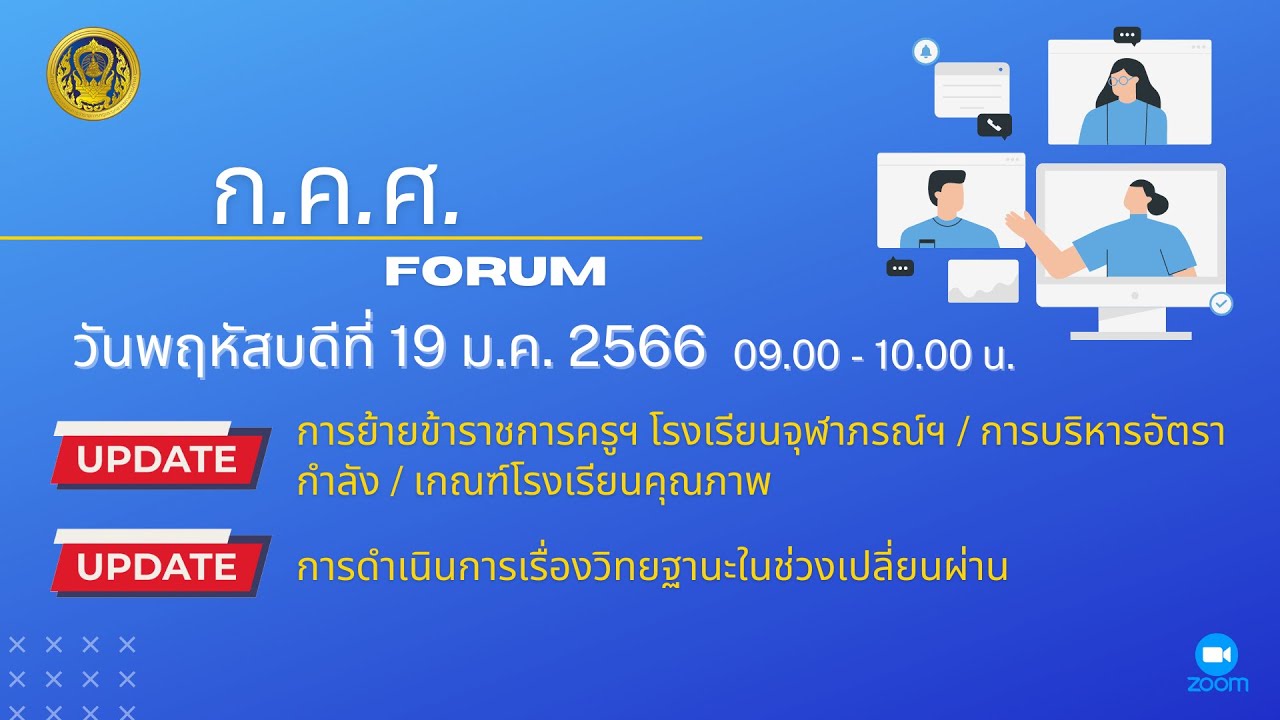 ก.ค.ศ.

FORUM

วันพฤหัสบดีที่ 19 ม.ค. 2566 09.00 - 10.00 น.

UPDATE

การย้ายข้าราชการครูฯ โรงเรียนจุฬาภรณ์ฯ / การบริหารอัตรากำลัง / เกณฑ์โรงเรียนคุณภาพ

UPDATE

การดำเนินการเรื่องวิทยฐานะในช่วงเปลี่ยนผ่าน

zoom